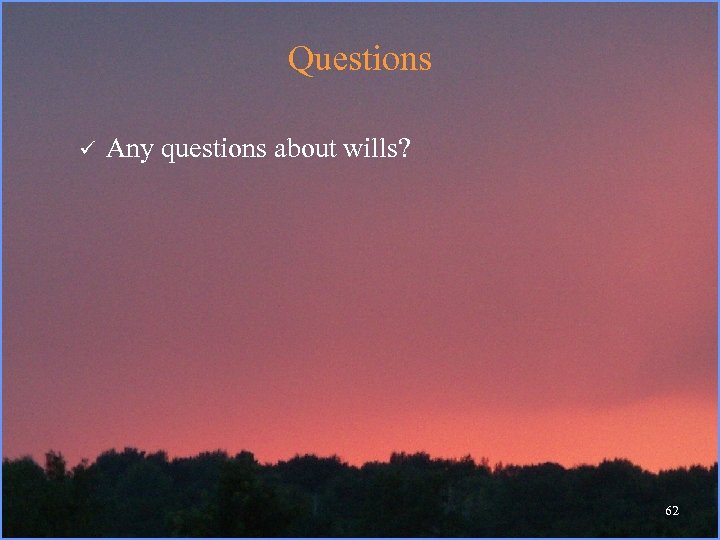 Questions

✓ Any questions about wills?

62